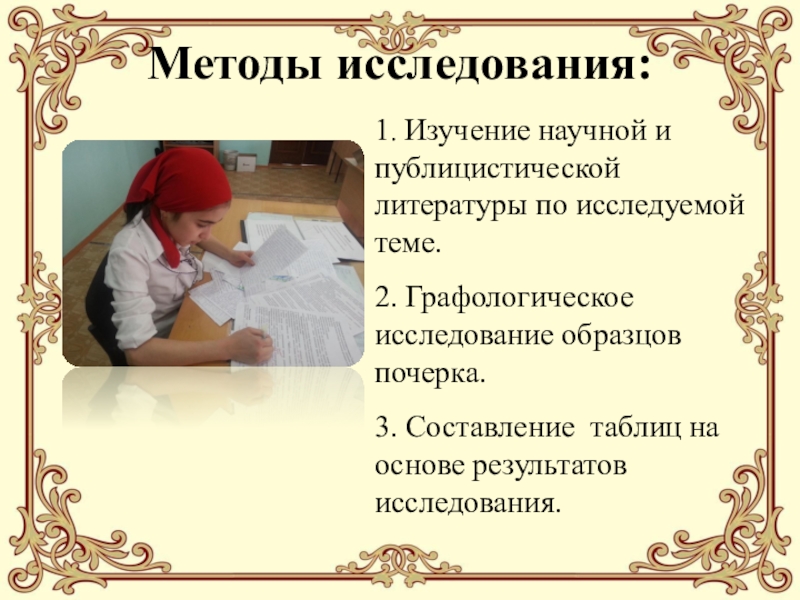 Методы исследования:

1. Изучение научной и публицистической литературы по исследуемой теме.

2. Графологическое исследование образцов почерка.

3. Составление  таблиц на основе результатов исследования.